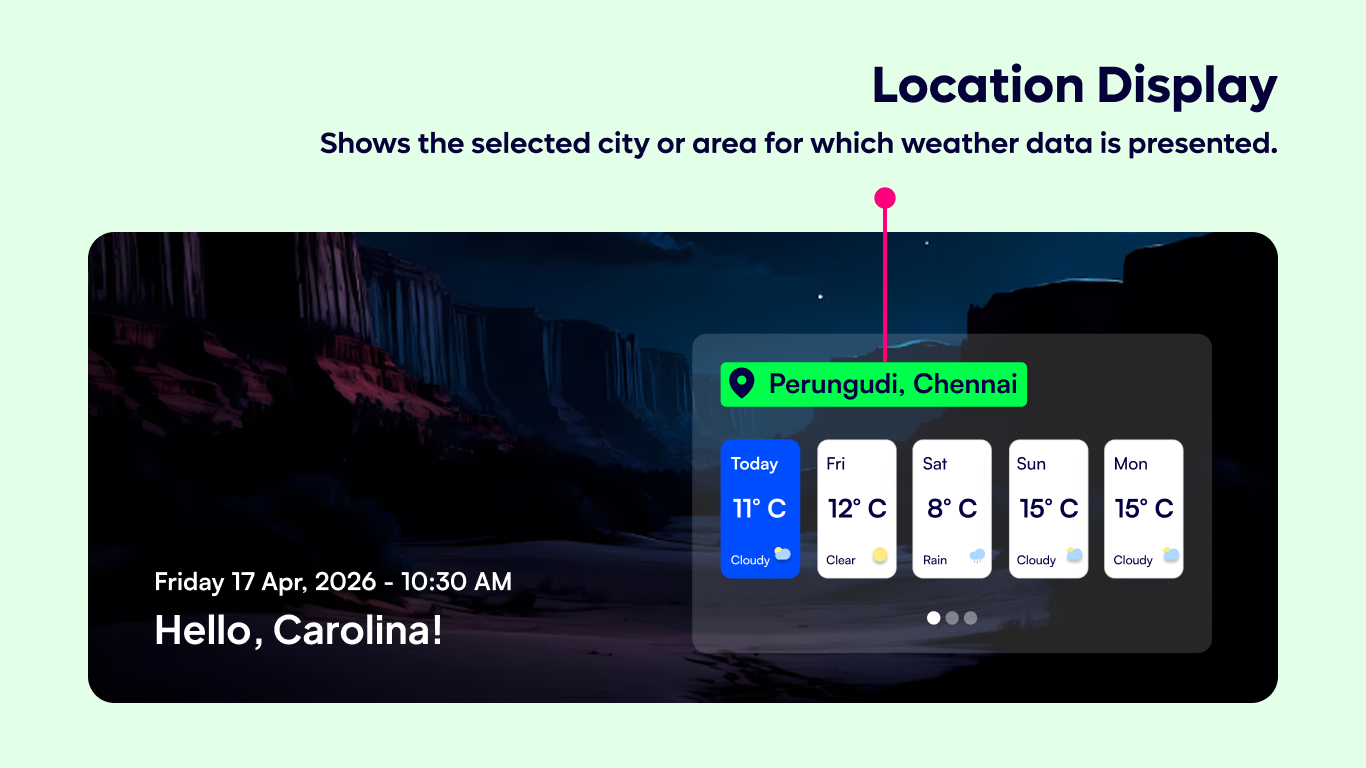 Location Display

Shows the selected city or area for which weather data is presented.

Perungudi, Chennai

Today
11° C
Cloudy

Fri
12° C
Clear

Sat
8° C
Rain

Sun
15° C
Cloudy

Mon
15° C
Cloudy

Friday 17 Apr, 2026 - 10:30 AM

Hello, Carolina!